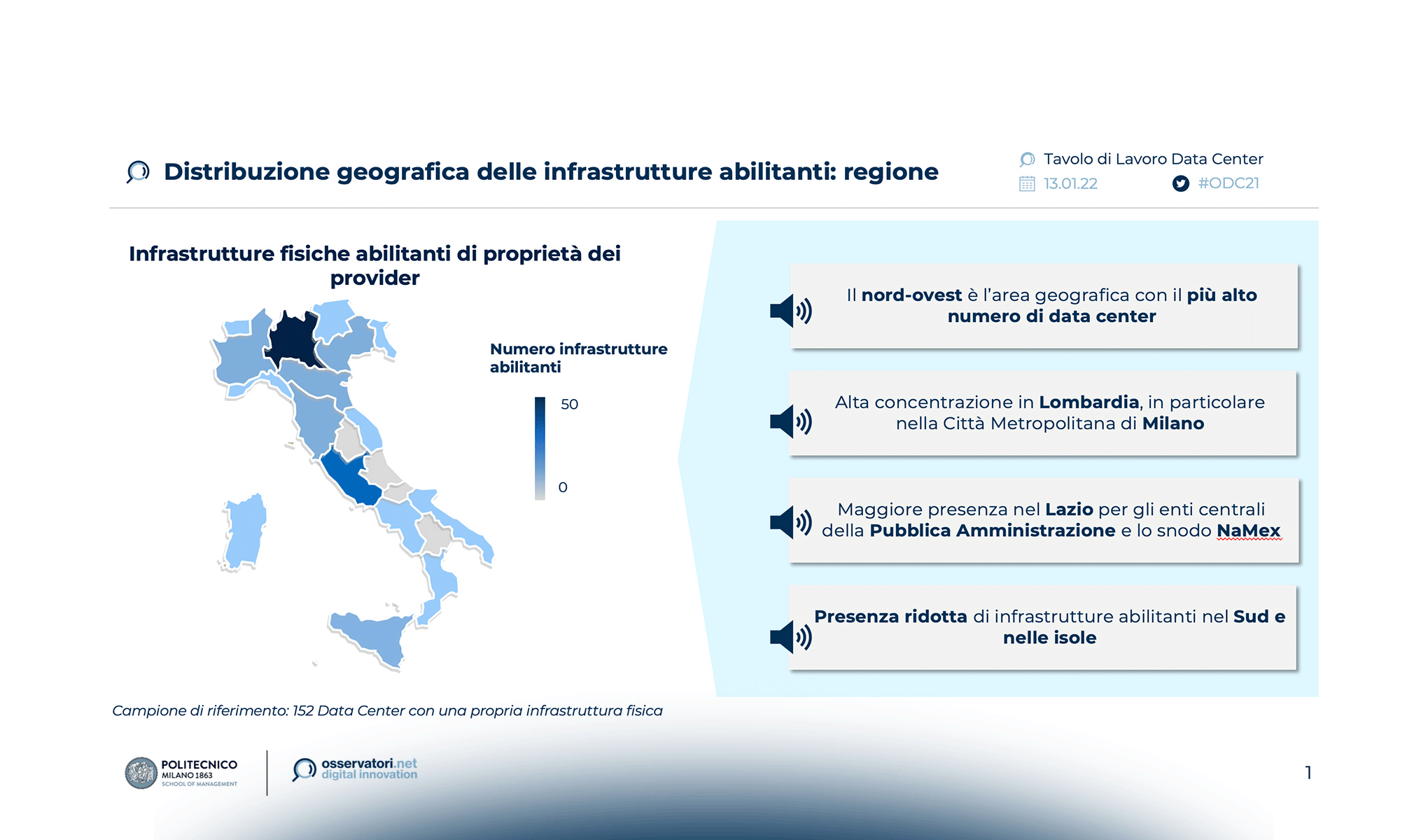 Distribuzione geografica delle infrastrutture abilitanti: regione

Tavolo di Lavoro Data Center
13.01.22
#ODC21

Infrastrutture fisiche abilitanti di proprietà dei provider

Numero infrastrutture abilitanti

50

0

Il nord-ovest è l'area geografica con il più alto numero di data center

Alta concentrazione in Lombardia, in particolare nella Città Metropolitana di Milano

Maggiore presenza nel Lazio per gli enti centrali della Pubblica Amministrazione e lo snodo NaMex

Presenza ridotta di infrastrutture abilitanti nel Sud e nelle isole

Campione di riferimento: 152 Data Center con una propria infrastruttura fisica

POLITECNICO MILANO 1863 SCHOOL OF MANAGEMENT

osservatori.net digital innovation

1